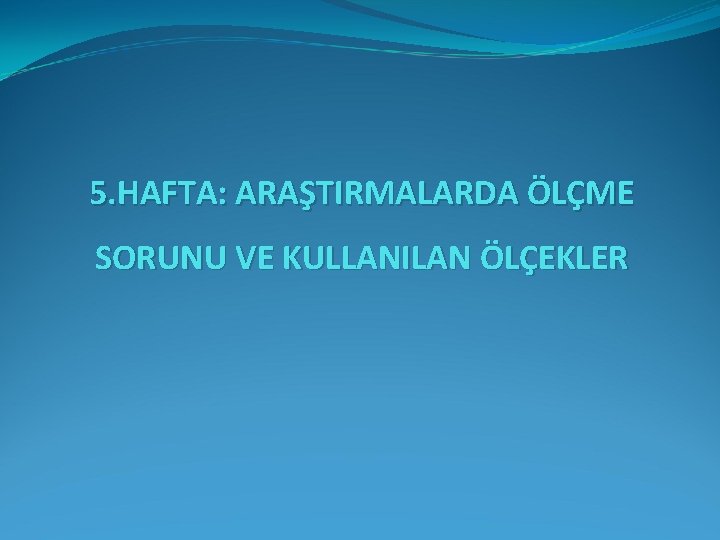 5.HAFTA: ARAŞTIRMALARDA ÖLÇME SORUNU VE KULLANILAN ÖLÇEKLER